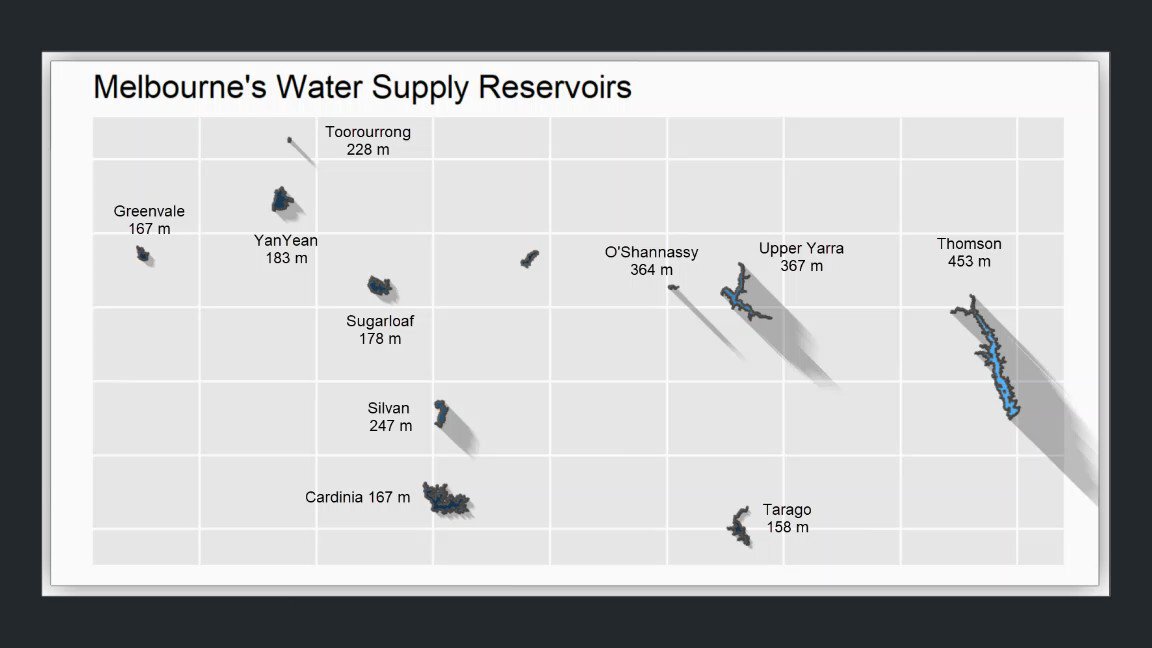 Melbourne's Water Supply Reservoirs

Toorourrong
228 m

Greenvale
167 m

YanYean
183 m

O'Shannassy
364 m

Upper Yarra
367 m

Thomson
453 m

Sugarloaf
178 m

Silvan
247 m

Cardinia 167 m

Tarago
158 m